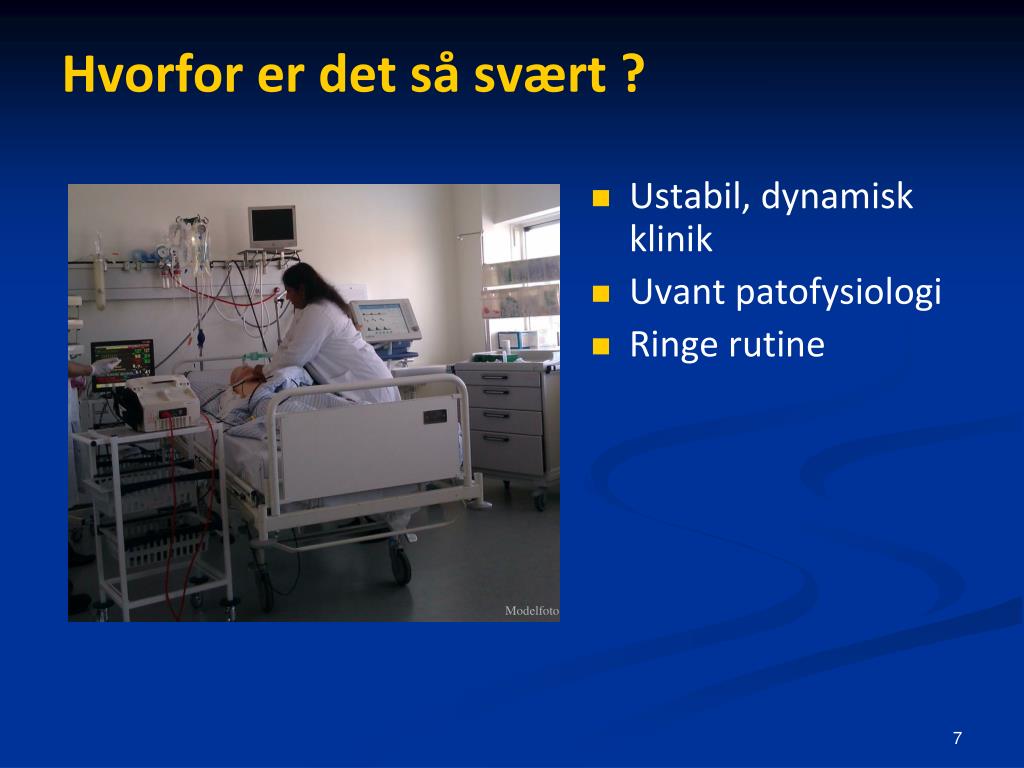 Hvorfor er det så svært ?

Modelfoto

- Ustabil, dynamisk klinik
- Uvant patofysiologi
- Ringe rutine

7